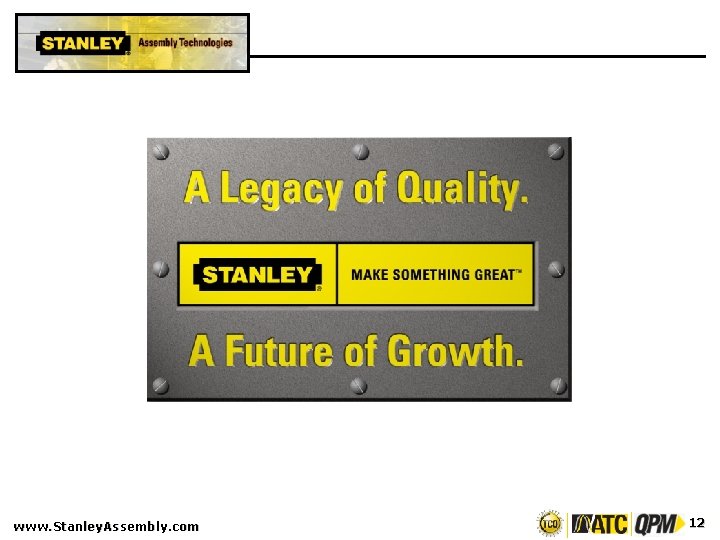 STANLEY Assembly Technologies

A Legacy of Quality.

STANLEY MAKE SOMETHING GREAT™

A Future of Growth.

www.StanleyAssembly.com

TCO ATC QPM 12